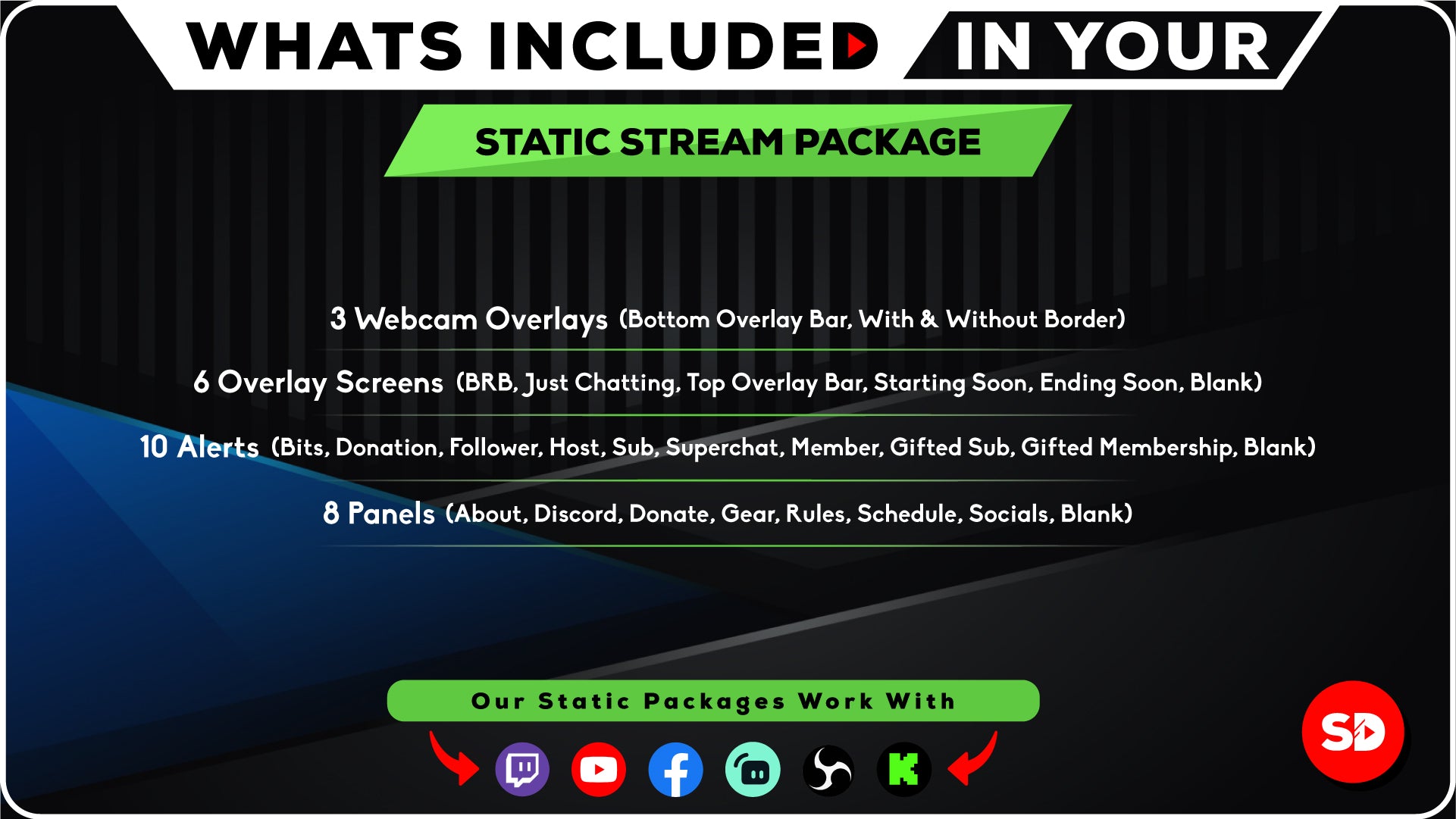 WHATS INCLUDED IN YOUR

STATIC STREAM PACKAGE

3 Webcam Overlays (Bottom Overlay Bar, With & Without Border)

6 Overlay Screens (BRB, Just Chatting, Top Overlay Bar, Starting Soon, Ending Soon, Blank)

10 Alerts (Bits, Donation, Follower, Host, Sub, Superchat, Member, Gifted Sub, Gifted Membership, Blank)

8 Panels (About, Discord, Donate, Gear, Rules, Schedule, Socials, Blank)

Our Static Packages Work With

SD